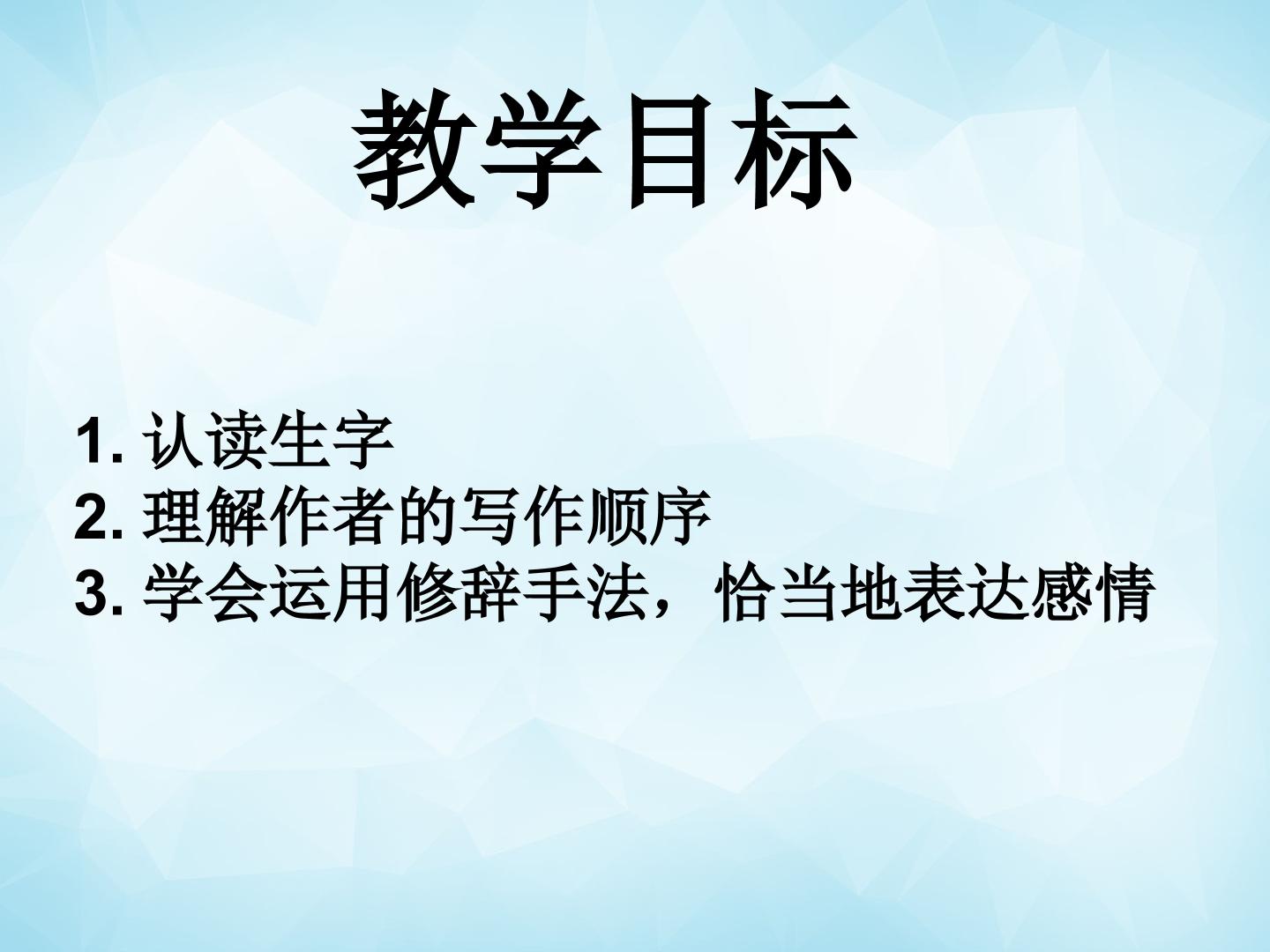 教学目标

1.认读生字
2.理解作者的写作顺序
3.学会运用修辞手法，恰当地表达感情